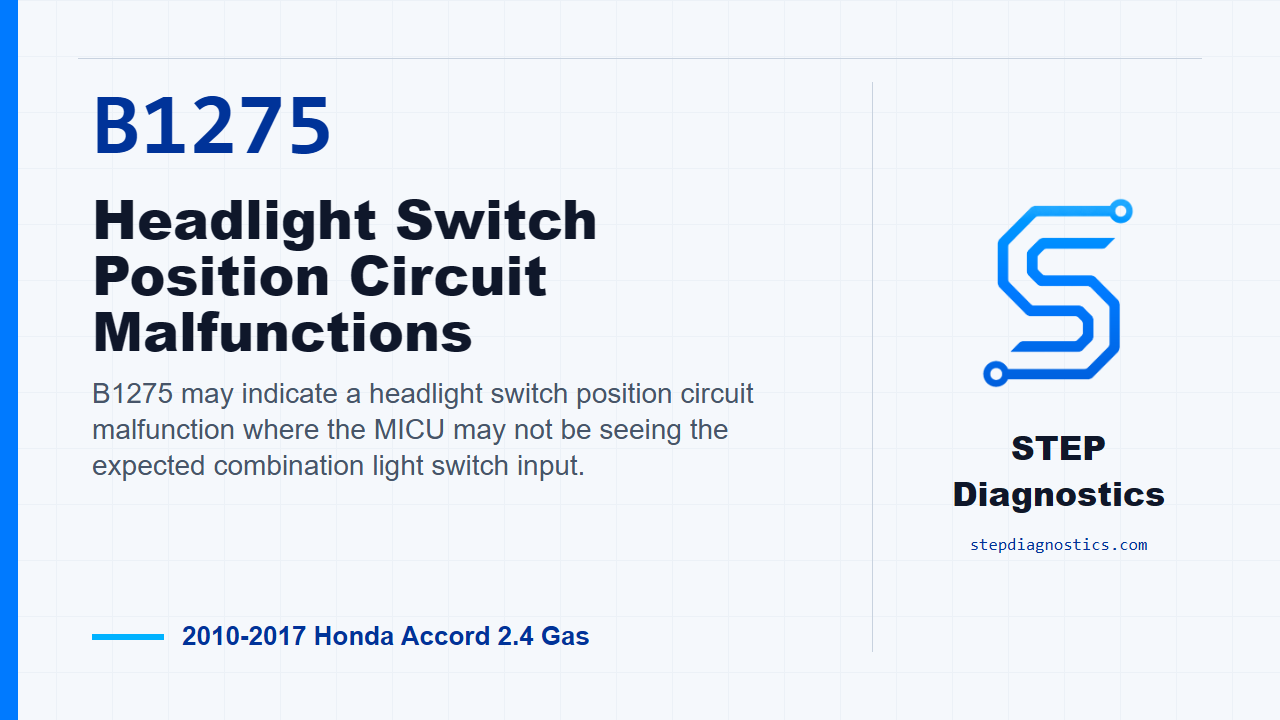 B1275

Headlight Switch Position Circuit Malfunctions

B1275 may indicate a headlight switch position circuit malfunction where the MICU may not be seeing the expected combination light switch input.

2010-2017 Honda Accord 2.4 Gas

STEP Diagnostics

stepdiagnostics.com